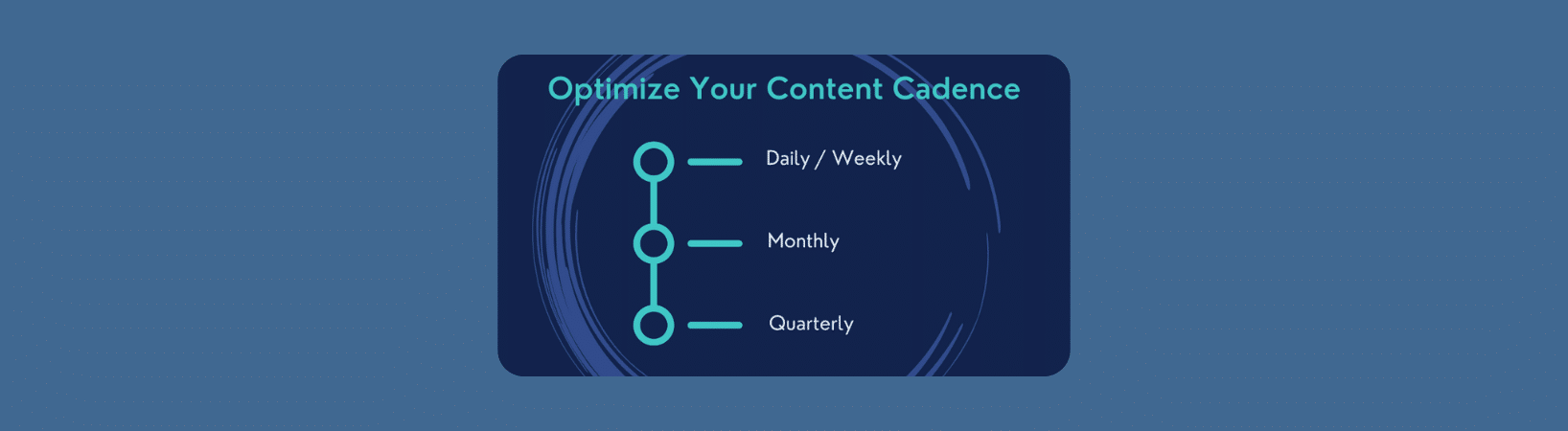 Optimize Your Content Cadence

Daily / Weekly

Monthly

Quarterly